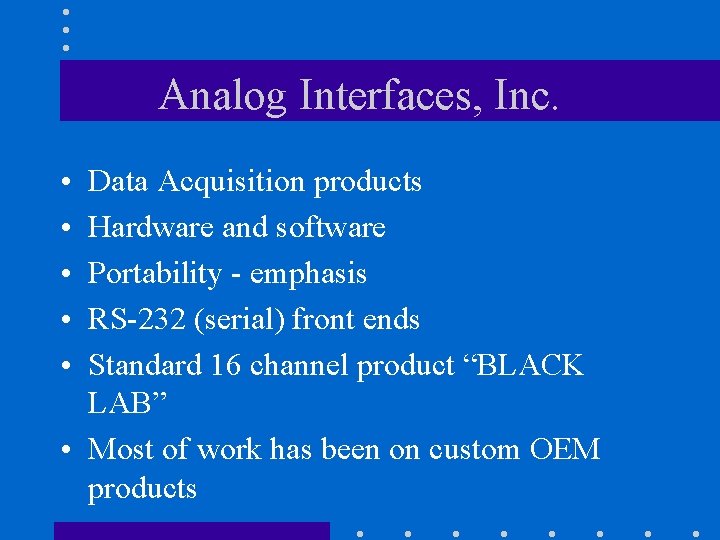 Analog Interfaces, Inc.

• Data Acquisition products
• Hardware and software
• Portability - emphasis
• RS-232 (serial) front ends
• Standard 16 channel product “BLACK LAB”
• Most of work has been on custom OEM products